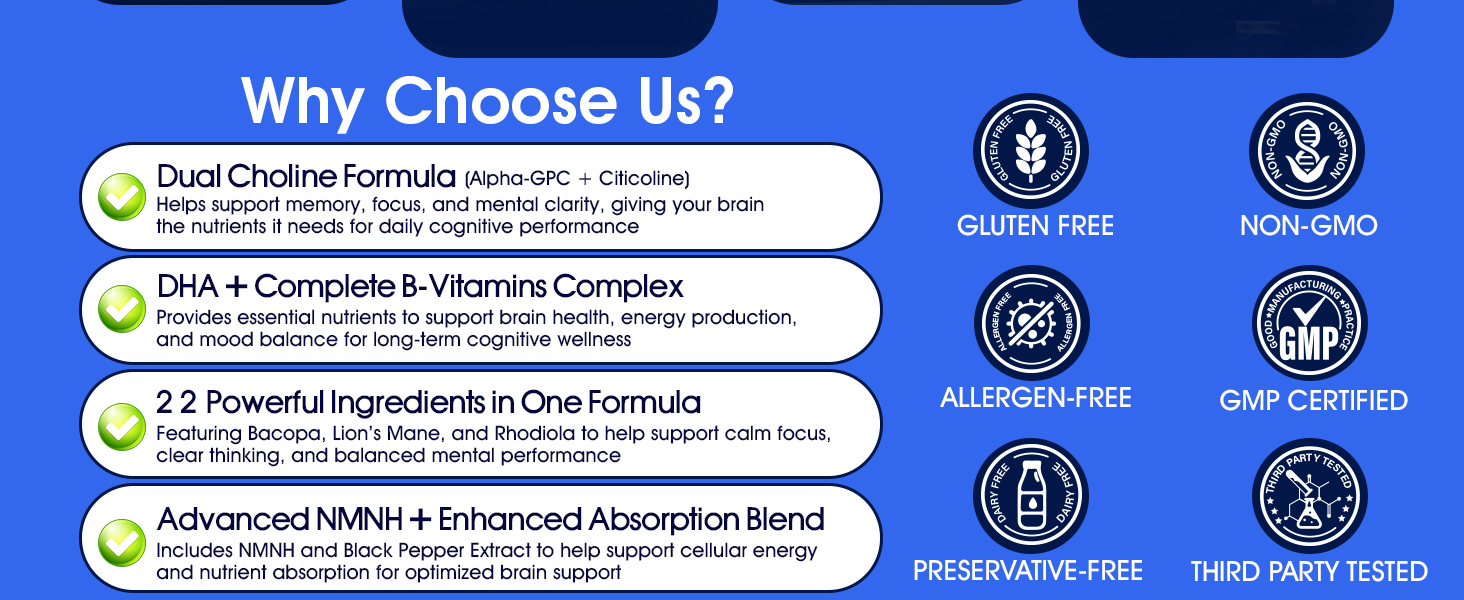 Why Choose Us?

Dual Choline Formula (Alpha-GPC + Citicoline)
Helps support memory, focus, and mental clarity, giving your brain the nutrients it needs for daily cognitive performance

DHA + Complete B-Vitamins Complex
Provides essential nutrients to support brain health, energy production, and mood balance for long-term cognitive wellness

2 2 Powerful Ingredients in One Formula
Featuring Bacopa, Lion's Mane, and Rhodiola to help support calm focus, clear thinking, and balanced mental performance

Advanced NMNH + Enhanced Absorption Blend
Includes NMNH and Black Pepper Extract to help support cellular energy and nutrient absorption for optimized brain support

GLUTEN FREE GLUTEN FREE
GLUTEN FREE

NON-GMO NON-GMO
NON-GMO

ALLERGEN FREE ALLERGEN FREE
ALLERGEN-FREE

GOOD MANUFACTURING PRACTICE GMP
GMP CERTIFIED

DAIRY FREE DAIRY FREE
PRESERVATIVE-FREE

THIRD PARTY TESTED
THIRD PARTY TESTED